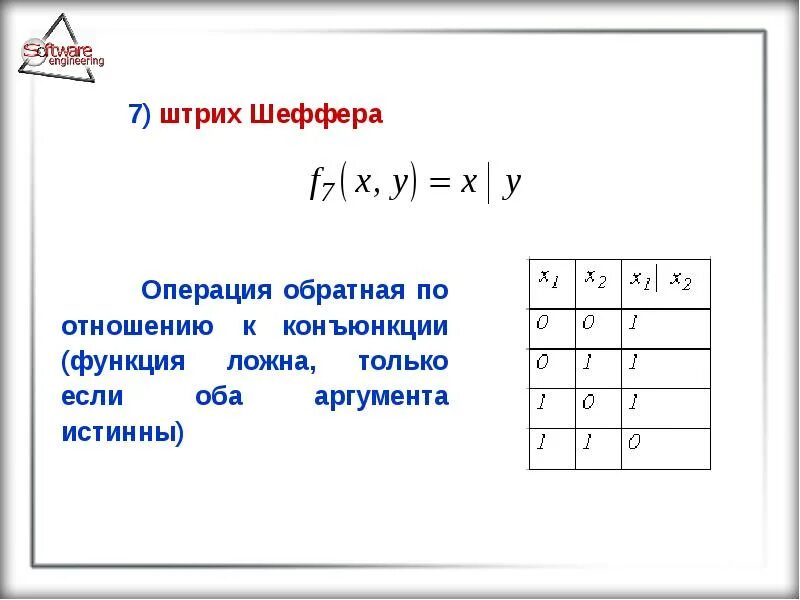 Software engineering

7) штрих Шеффера

$f_7(x, y) = x \mid y$

Операция обратная по отношению к конъюнкции (функция ложна, только если оба аргумента истинны)

| $x_1$ | $x_2$ | $x_1 \mid x_2$ |
|---|---|---|
| 0 | 0 | 1 |
| 0 | 1 | 1 |
| 1 | 0 | 1 |
| 1 | 1 | 0 |